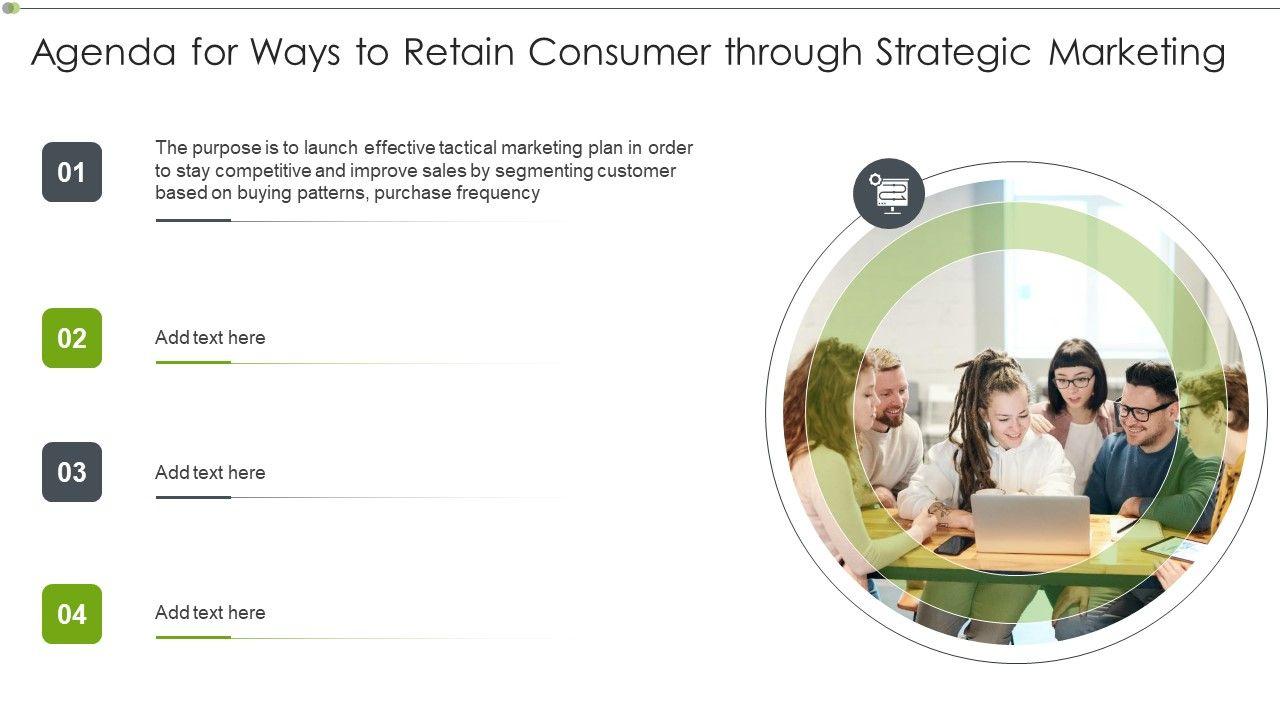 Agenda for Ways to Retain Consumer through Strategic Marketing

01

The purpose is to launch effective tactical marketing plan in order to stay competitive and improve sales by segmenting customer based on buying patterns, purchase frequency

02

Add text here

03

Add text here

04

Add text here